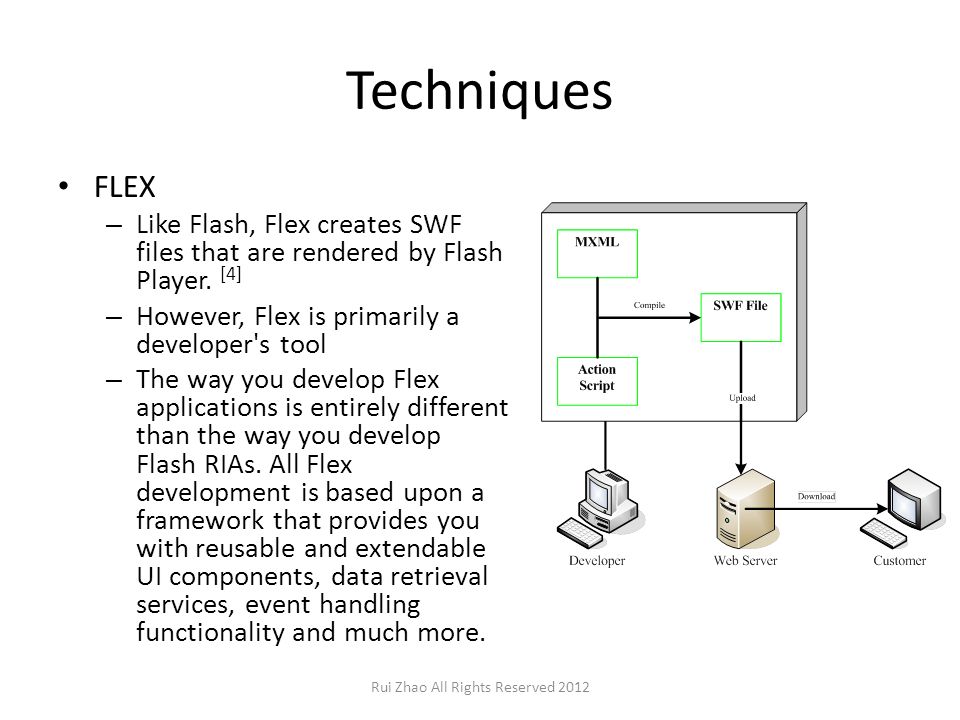 Techniques

• FLEX
  – Like Flash, Flex creates SWF files that are rendered by Flash Player. [4]
  – However, Flex is primarily a developer's tool
  – The way you develop Flex applications is entirely different than the way you develop Flash RIAs. All Flex development is based upon a framework that provides you with reusable and extendable UI components, data retrieval services, event handling functionality and much more.

MXML

Compile

SWF File

Action Script

Upload

Download

Developer

Web Server

Customer

Rui Zhao All Rights Reserved 2012